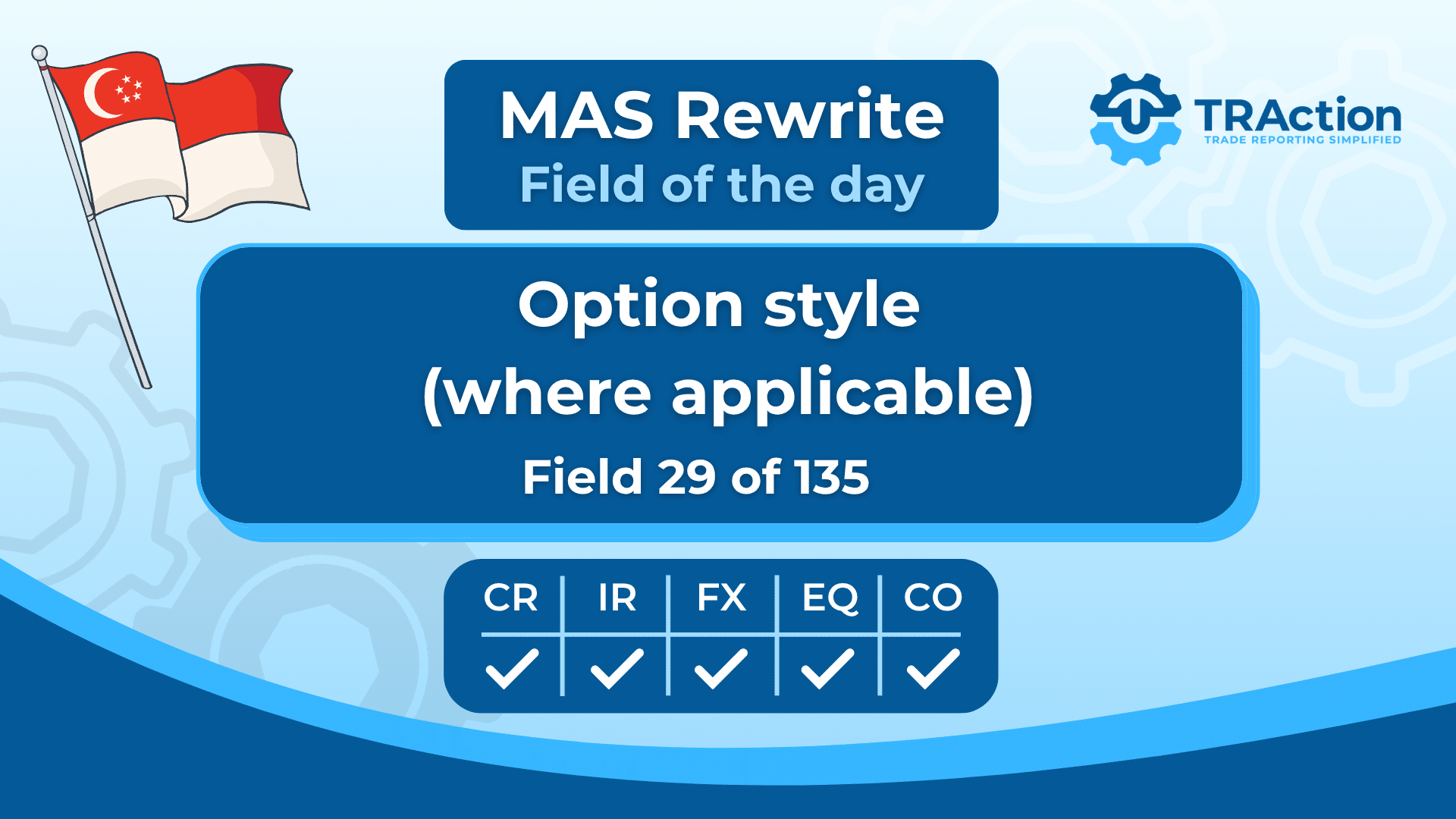 MAS Rewrite
Field of the day

TRAction
TRADE REPORTING SIMPLIFIED

Option style
(where applicable)
Field 29 of 135

| CR | IR | FX | EQ | CO |
|---|---|---|---|---|
| ✓ | ✓ | ✓ | ✓ | ✓ |